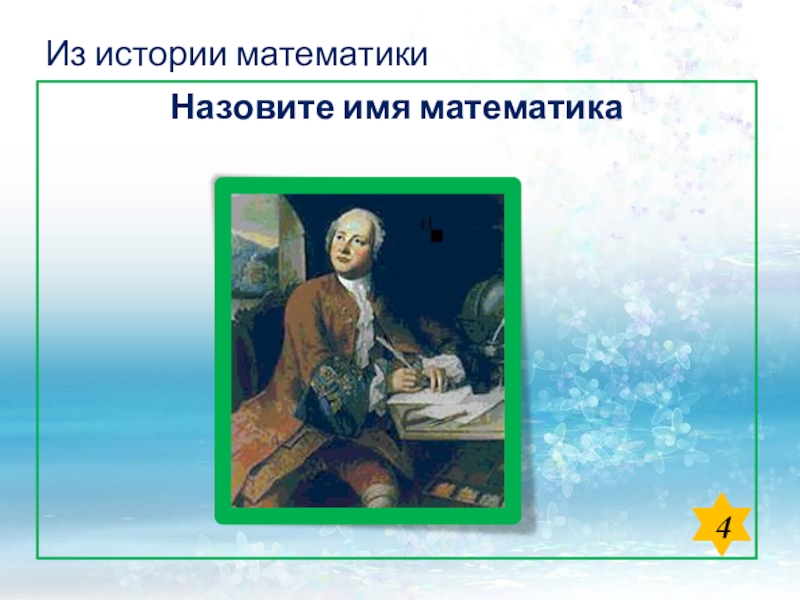 Из истории математики

Назовите имя математика

4